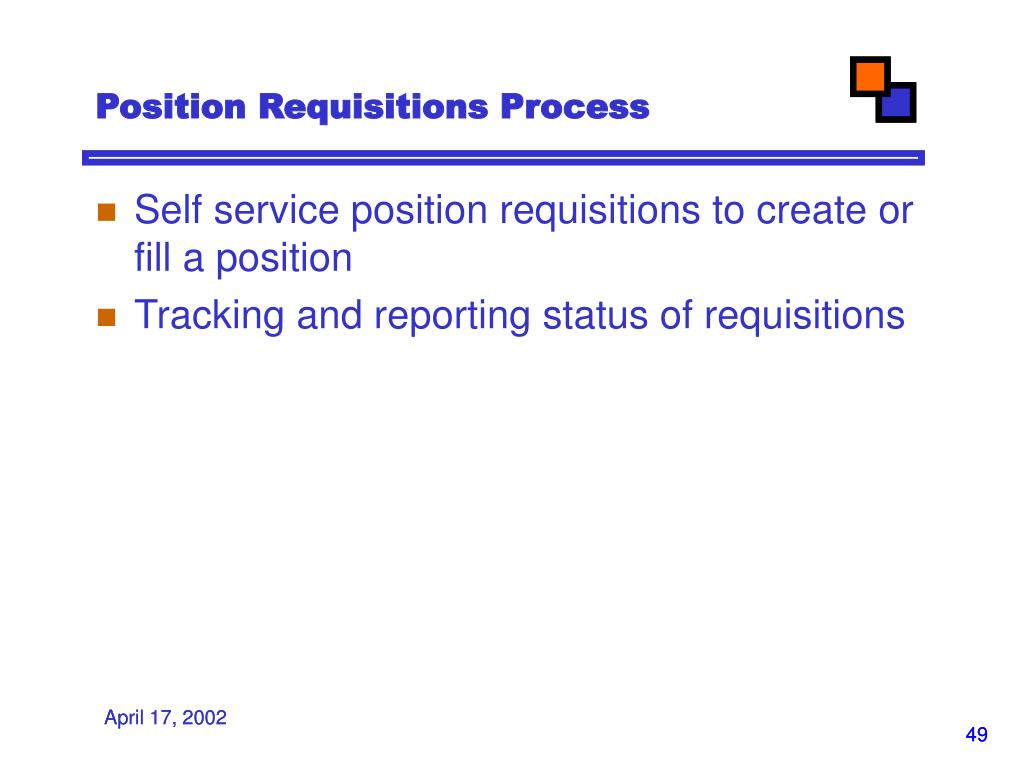 Position Requisitions Process

- Self service position requisitions to create or fill a position
- Tracking and reporting status of requisitions

April 17, 2002

49